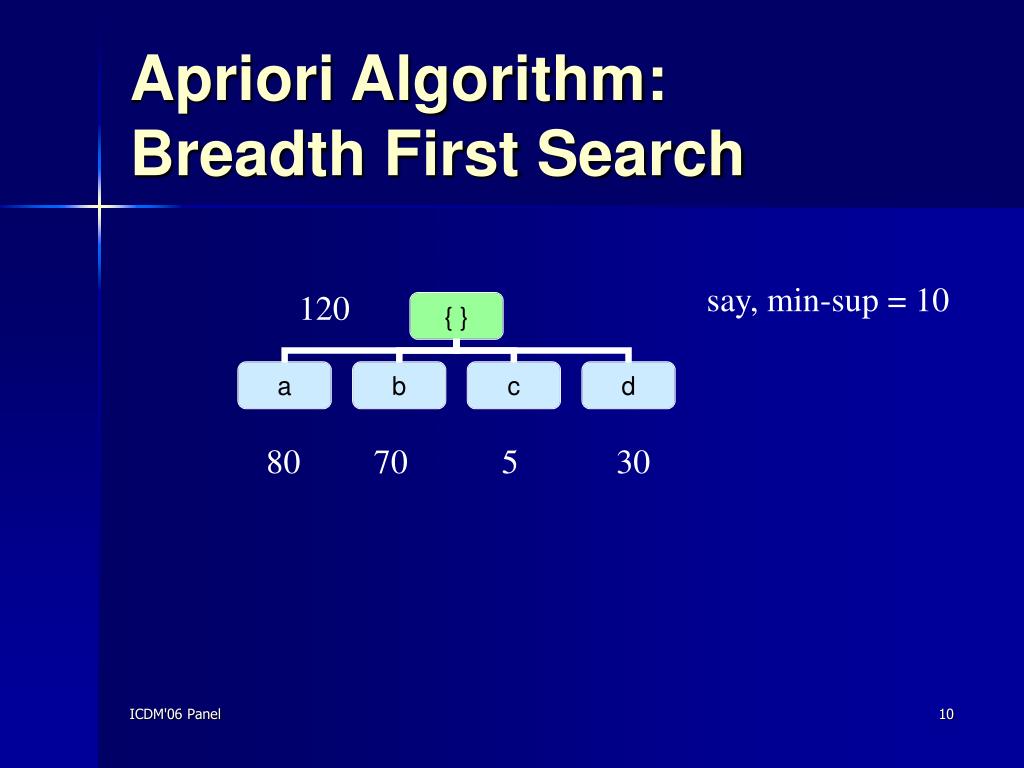 Apriori Algorithm:
Breadth First Search

120

{ }

say, min-sup = 10

a

b

c

d

80

70

5

30

ICDM'06 Panel

10